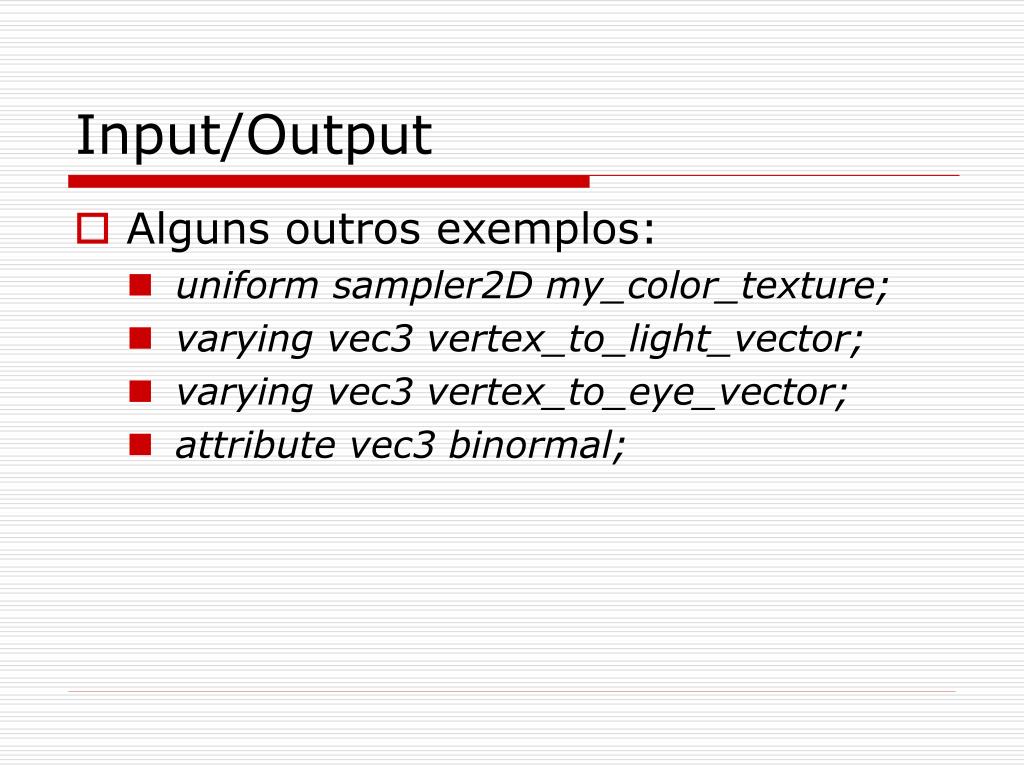 Input/Output

Alguns outros exemplos:

uniform sampler2D my_color_texture;

varying vec3 vertex_to_light_vector;

varying vec3 vertex_to_eye_vector;

attribute vec3 binormal;